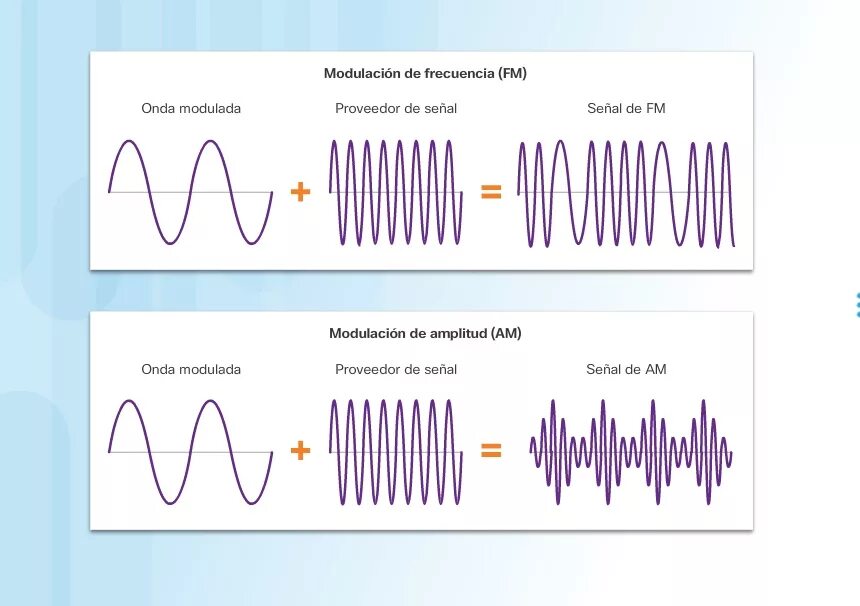 Modulación de frecuencia (FM)

Onda modulada

Proveedor de señal

Señal de FM

+

=

Modulación de amplitud (AM)

Onda modulada

Proveedor de señal

Señal de AM

+

=